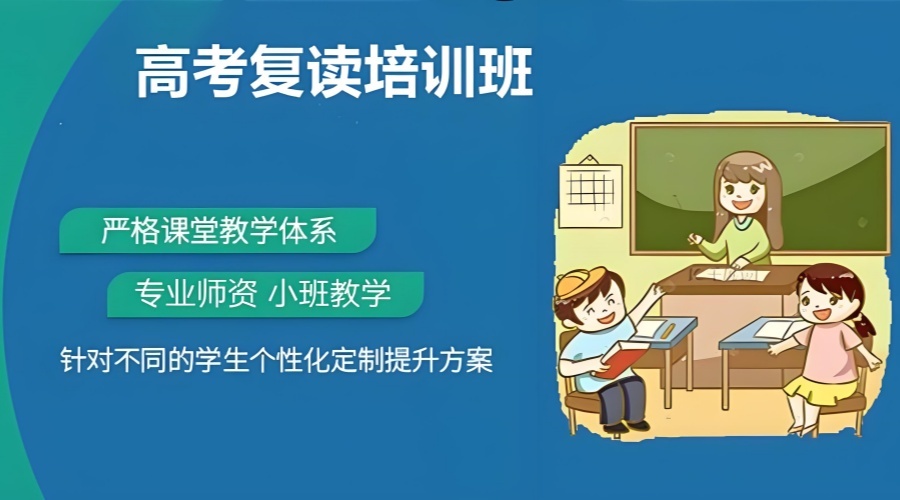 高考复读培训班

严格课堂教学体系

专业师资 小班教学

针对不同的学生个性化定制提升方案